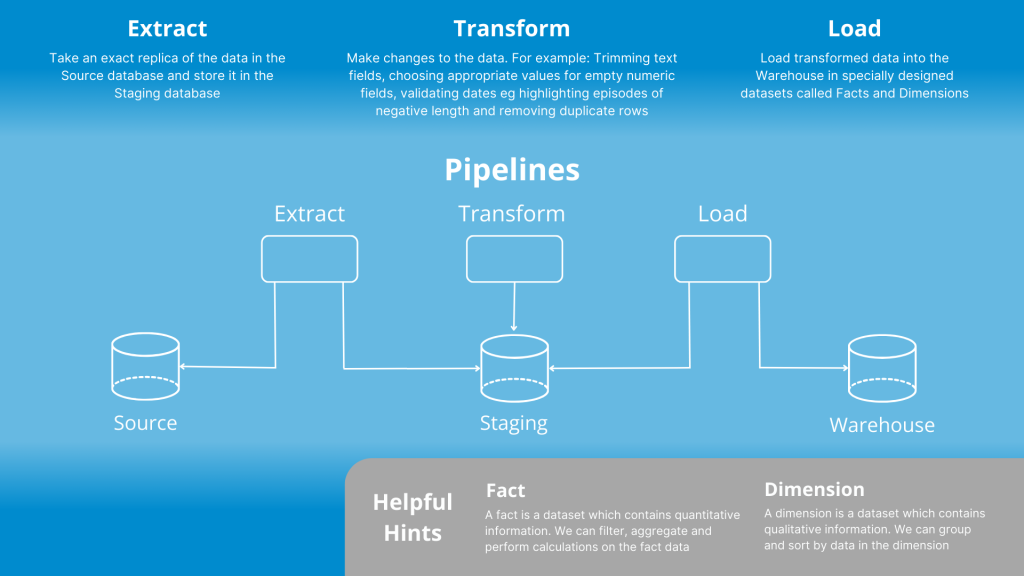 Extract

Take an exact replica of the data in the Source database and store it in the Staging database

Transform

Make changes to the data. For example: Trimming text fields, choosing appropriate values for empty numeric fields, validating dates eg highlighting episodes of negative length and removing duplicate rows

Load

Load transformed data into the Warehouse in specially designed datasets called Facts and Dimensions

Pipelines

Extract

Transform

Load

Source

Staging

Warehouse

Helpful Hints

Fact

A fact is a dataset which contains quantitative information. We can filter, aggregate and perform calculations on the fact data

Dimension

A dimension is a dataset which contains qualitative information. We can group and sort by data in the dimension